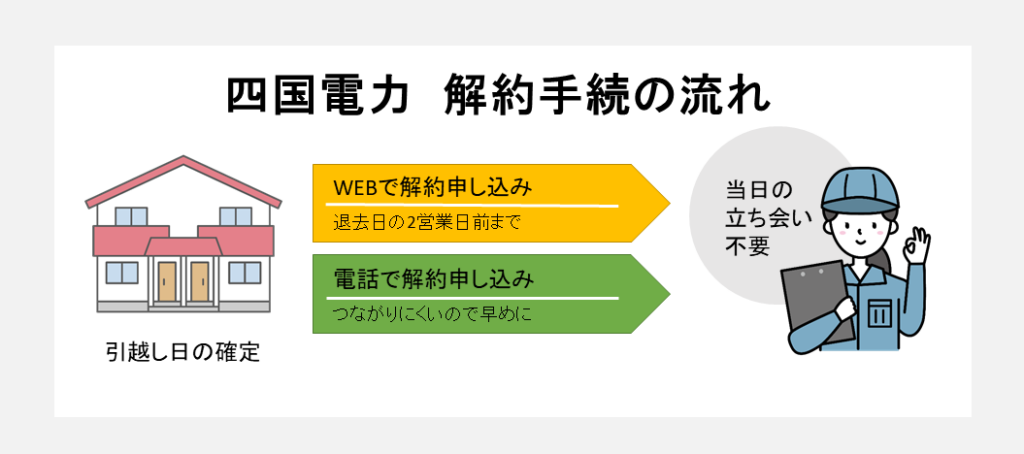 四国電力　解約手続の流れ

引越し日の確定

WEBで解約申し込み
退去日の2営業日前まで

電話で解約申し込み
つながりにくいので早めに

当日の
立ち会い
不要